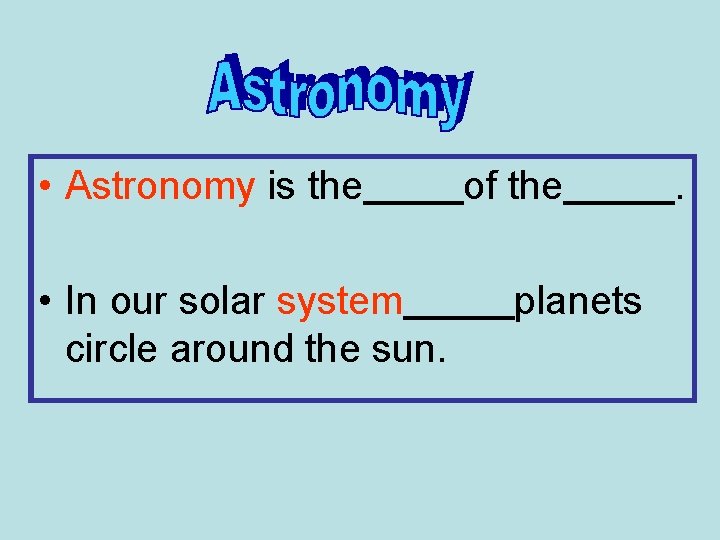 Astronomy

• Astronomy is the_____of the_____.

• In our solar system_____planets circle around the sun.